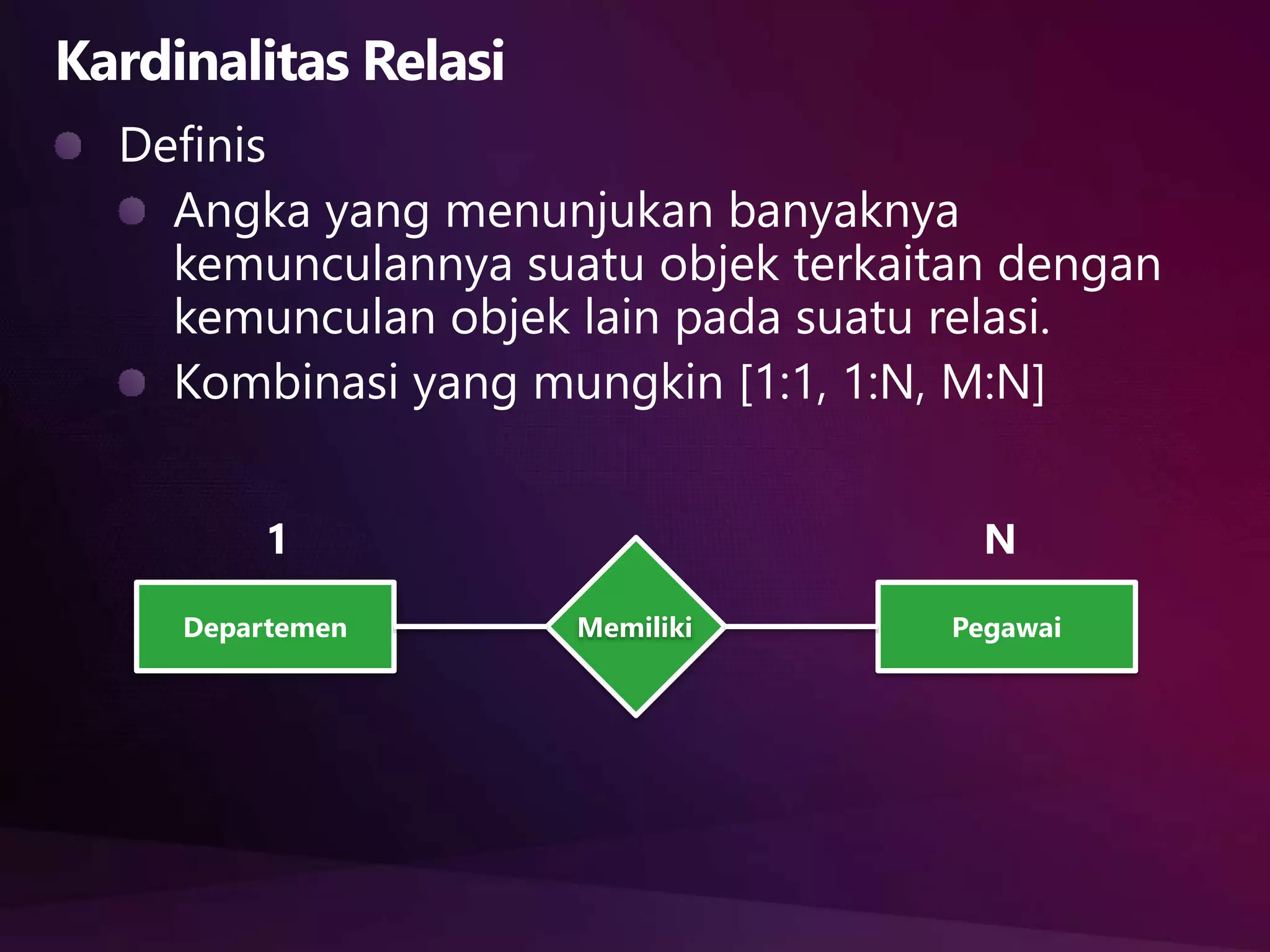 Kardinalitas Relasi

Definis

Angka yang menunjukan banyaknya kemunculannya suatu objek terkaitan dengan kemunculan objek lain pada suatu relasi.

Kombinasi yang mungkin [1:1, 1:N, M:N]

1

N

Departemen

Memiliki

Pegawai